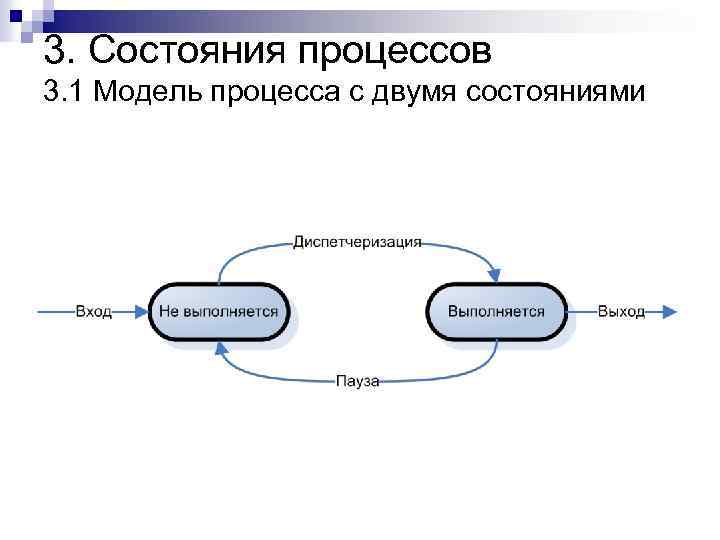 3. Состояния процессов
3.1 Модель процесса с двумя состояниями

Диспетчеризация

Вход

Не выполняется

Выполняется

Выход

Пауза